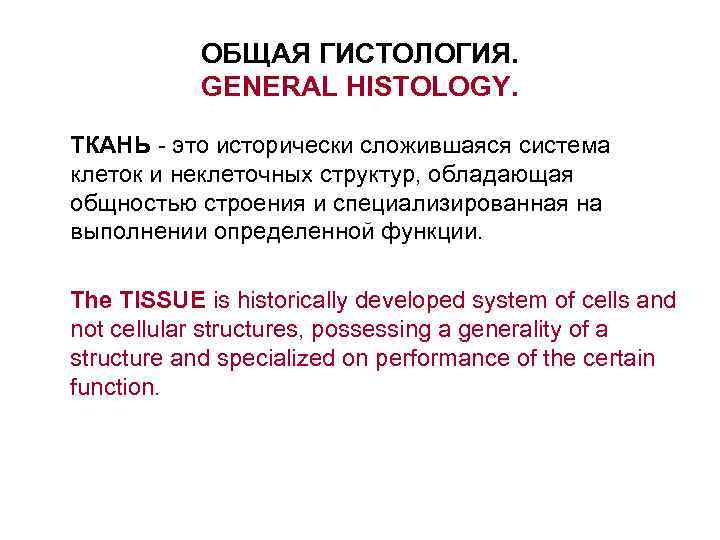 ОБЩАЯ ГИСТОЛОГИЯ.
GENERAL HISTOLOGY.

ТКАНЬ - это исторически сложившаяся система клеток и неклеточных структур, обладающая общностью строения и специализированная на выполнении определенной функции.

The TISSUE is historically developed system of cells and not cellular structures, possessing a generality of a structure and specialized on performance of the certain function.